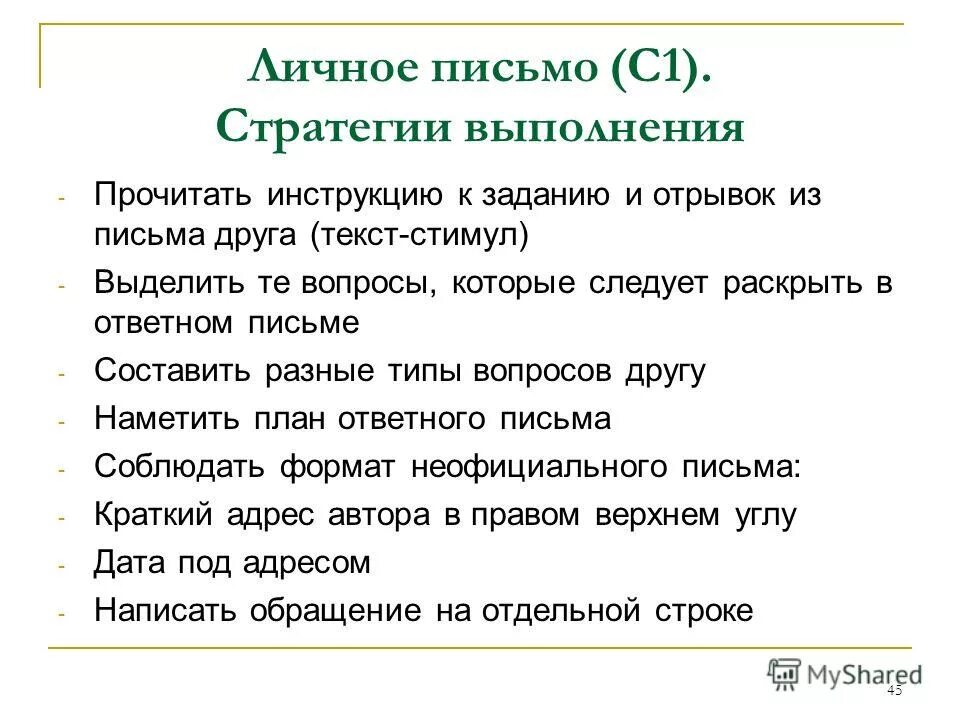 Личное письмо (С1). Стратегии выполнения

- Прочитать инструкцию к заданию и отрывок из письма друга (текст-стимул)
- Выделить те вопросы, которые следует раскрыть в ответном письме
- Составить разные типы вопросов другу
- Наметить план ответного письма
- Соблюдать формат неофициального письма:
- Краткий адрес автора в правом верхнем углу
- Дата под адресом
- Написать обращение на отдельной строке

MyShared

45